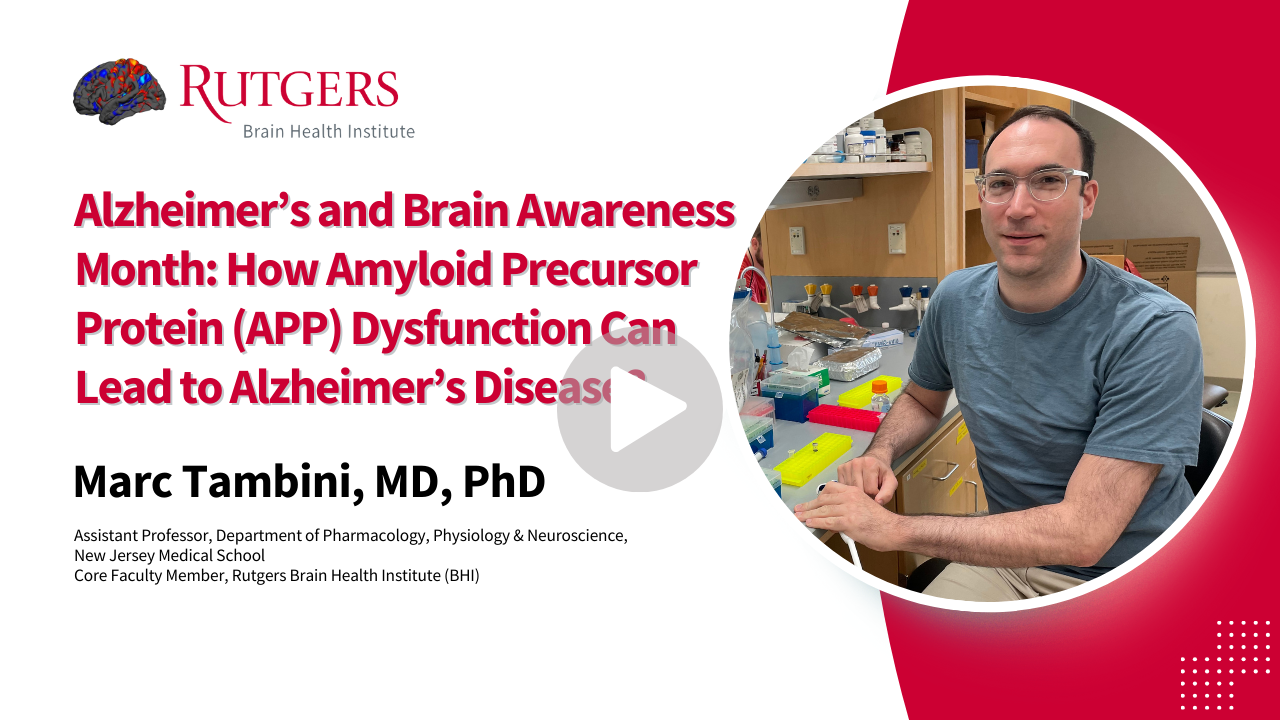 RUTGERS
Brain Health Institute

Alzheimer's and Brain Awareness Month: How Amyloid Precursor Protein (APP) Dysfunction Can Lead to Alzheimer's Disease?

Marc Tambini, MD, PhD

Assistant Professor, Department of Pharmacology, Physiology & Neuroscience, New Jersey Medical School
Core Faculty Member, Rutgers Brain Health Institute (BHI)